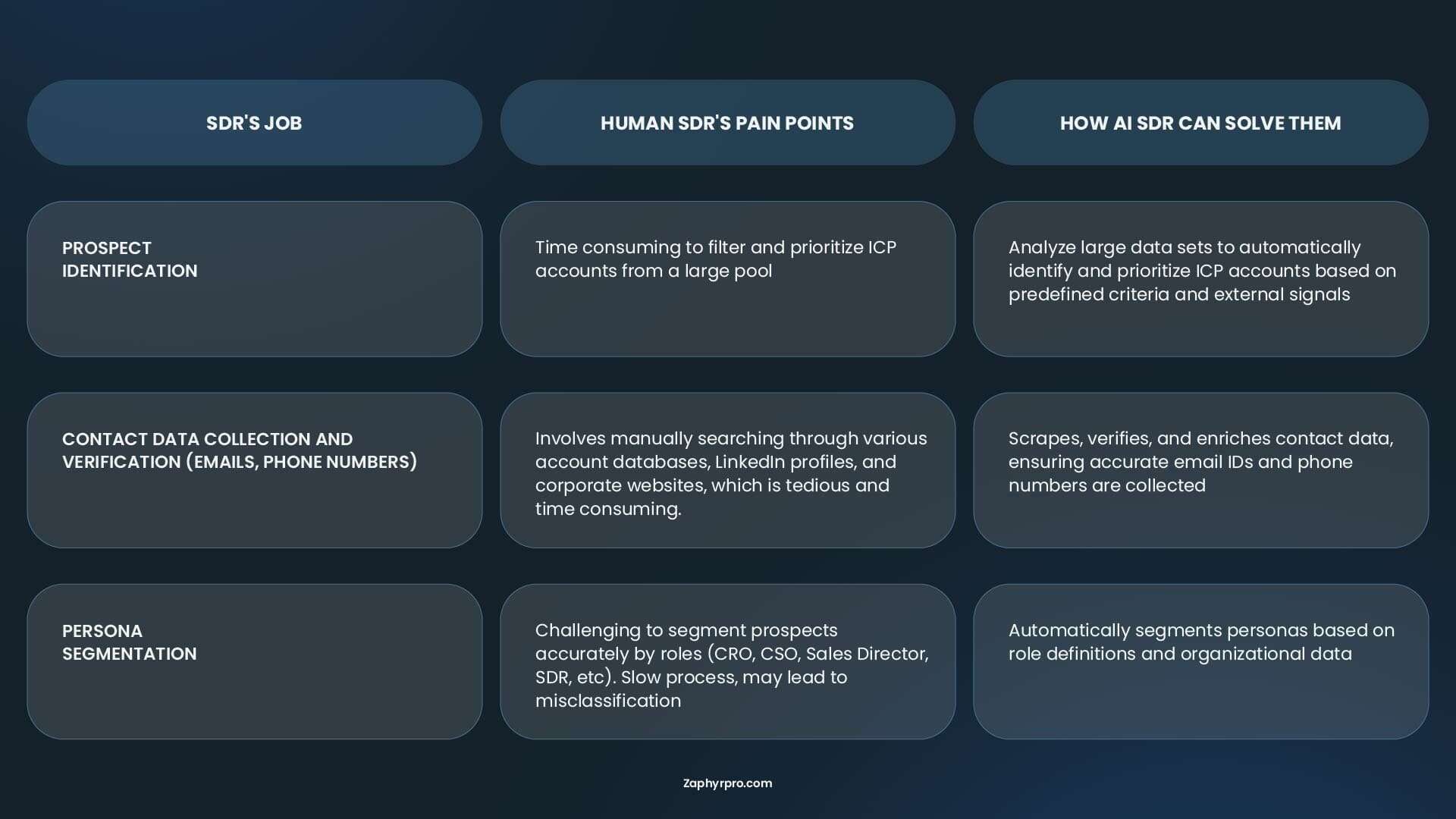 | SDR'S JOB | HUMAN SDR'S PAIN POINTS | HOW AI SDR CAN SOLVE THEM |
|---|---|---|
| PROSPECT IDENTIFICATION | Time consuming to filter and prioritize ICP accounts from a large pool | Analyze large data sets to automatically identify and prioritize ICP accounts based on predefined criteria and external signals |
| CONTACT DATA COLLECTION AND VERIFICATION (EMAILS, PHONE NUMBERS) | Involves manually searching through various account databases, LinkedIn profiles, and corporate websites, which is tedious and time consuming. | Scrapes, verifies, and enriches contact data, ensuring accurate email IDs and phone numbers are collected |
| PERSONA SEGMENTATION | Challenging to segment prospects accurately by roles (CRO, CSO, Sales Director, SDR, etc). Slow process, may lead to misclassification | Automatically segments personas based on role definitions and organizational data |

Zaphyrpro.com